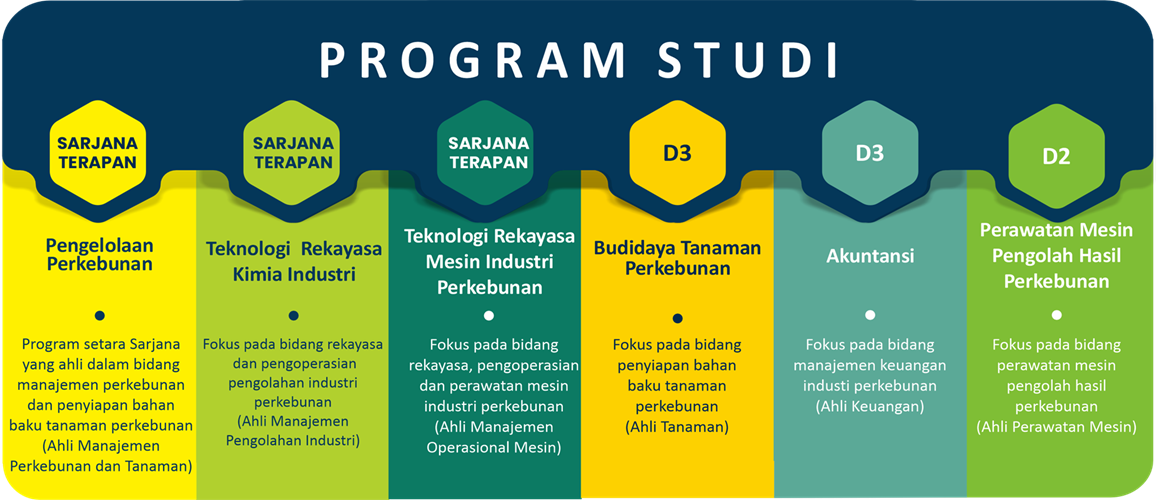 PROGRAM STUDI

SARJANA TERAPAN

Pengelolaan Perkebunan

Program setara Sarjana yang ahli dalam bidang manajemen perkebunan dan penyiapan bahan baku tanaman perkebunan (Ahli Manajemen Perkebunan dan Tanaman)

SARJANA TERAPAN

Teknologi Rekayasa Kimia Industri

Fokus pada bidang rekayasa dan pengoperasian pengolahan industri perkebunan (Ahli Manajemen Pengolahan Industri)

SARJANA TERAPAN

Teknologi Rekayasa Mesin Industri Perkebunan

Fokus pada bidang rekayasa, pengoperasian dan perawatan mesin industri perkebunan (Ahli Manajemen Operasional Mesin)

D3

Budidaya Tanaman Perkebunan

Fokus pada bidang penyiapan bahan baku tanaman perkebunan (Ahli Tanaman)

D3

Akuntansi

Fokus pada bidang manajemen keuangan industi perkebunan (Ahli Keuangan)

D2

Perawatan Mesin Pengolah Hasil Perkebunan

Fokus pada bidang perawatan mesin pengolah hasil perkebunan (Ahli Perawatan Mesin)